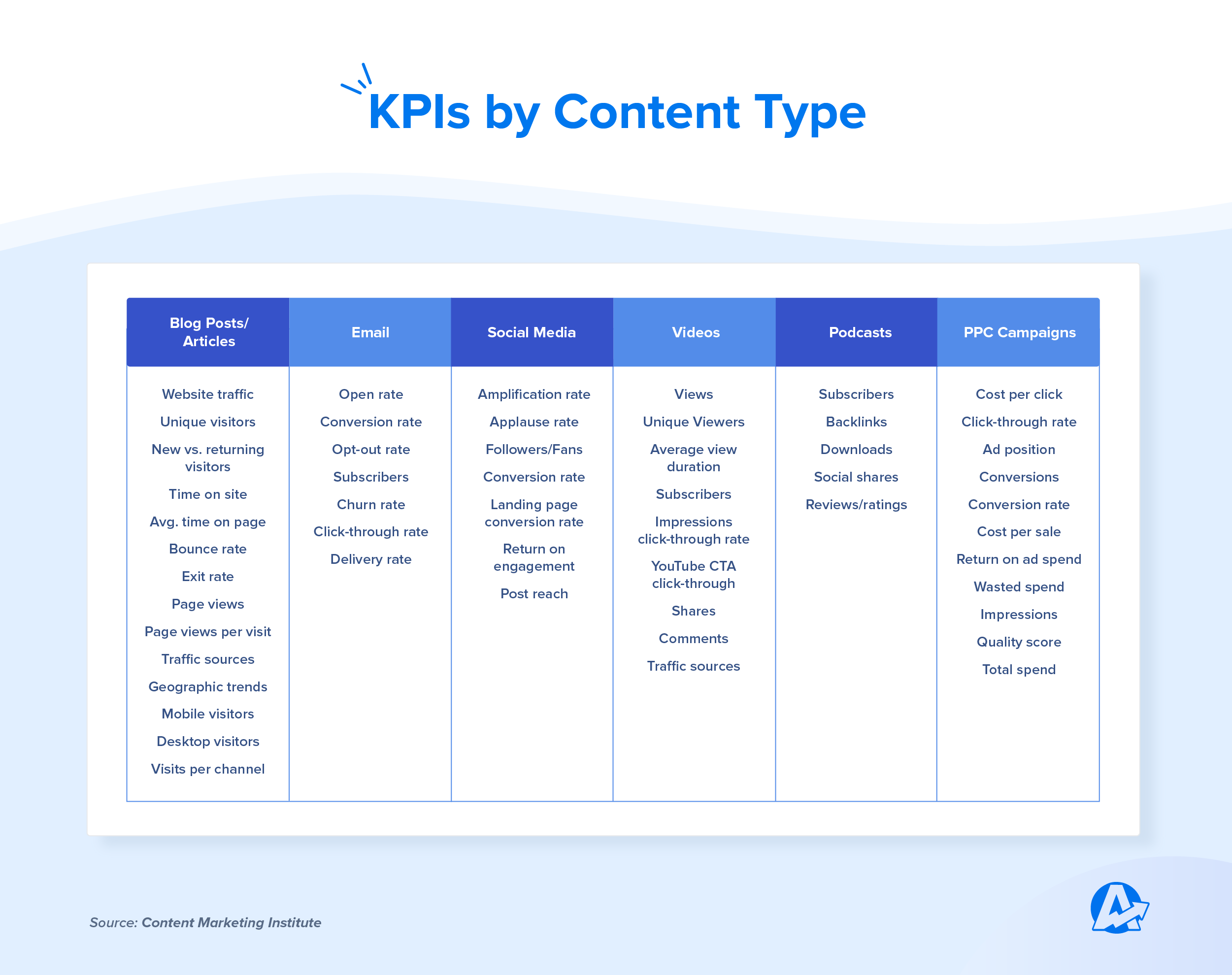 KPIs by Content Type

| Blog Posts/ Articles | Email | Social Media | Videos | Podcasts | PPC Campaigns |
|---|---|---|---|---|---|
| Website traffic | Open rate | Amplification rate | Views | Subscribers | Cost per click |
| Unique visitors | Conversion rate | Applause rate | Unique Viewers | Backlinks | Click-through rate |
| New vs. returning visitors | Opt-out rate | Followers/Fans | Average view duration | Downloads | Ad position |
| Time on site | Subscribers | Conversion rate | Subscribers | Social shares | Conversions |
| Avg. time on page | Churn rate | Landing page conversion rate | Impressions click-through rate | Reviews/ratings | Conversion rate |
| Bounce rate | Click-through rate | Return on engagement | YouTube CTA click-through | | Cost per sale |
| Exit rate | Delivery rate | Post reach | Shares | | Return on ad spend |
| Page views | | | Comments | | Wasted spend |
| Page views per visit | | | Traffic sources | | Impressions |
| Traffic sources | | | | | Quality score |
| Geographic trends | | | | | Total spend |
| Mobile visitors | | | | | |
| Desktop visitors | | | | | |
| Visits per channel | | | | | |

Source: Content Marketing Institute